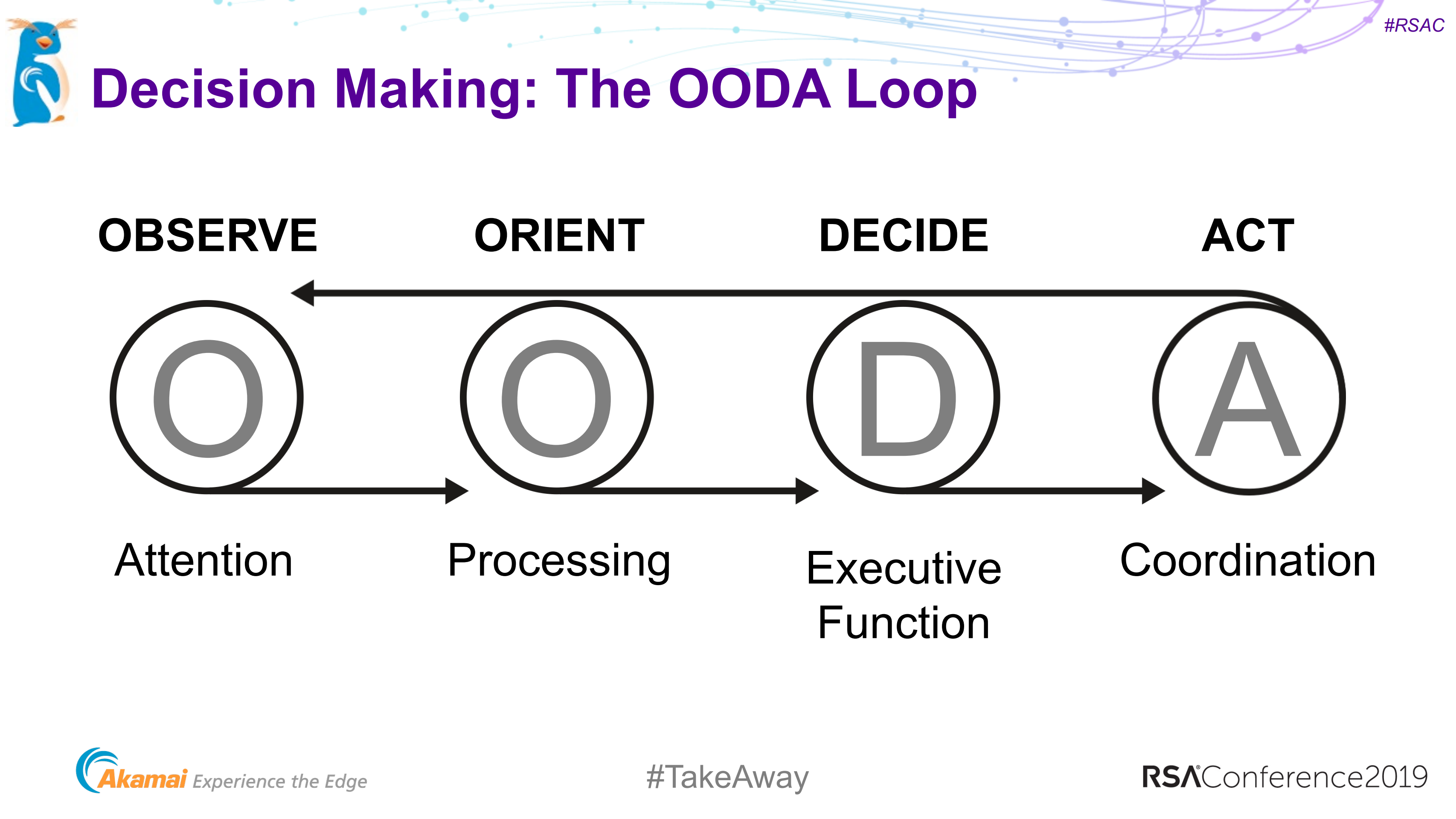 #RSAC

Decision Making: The OODA Loop

OBSERVE

ORIENT

DECIDE

ACT

O

O

D

A

Attention

Processing

Executive Function

Coordination

Akamai Experience the Edge

#TakeAway

RSAConference2019